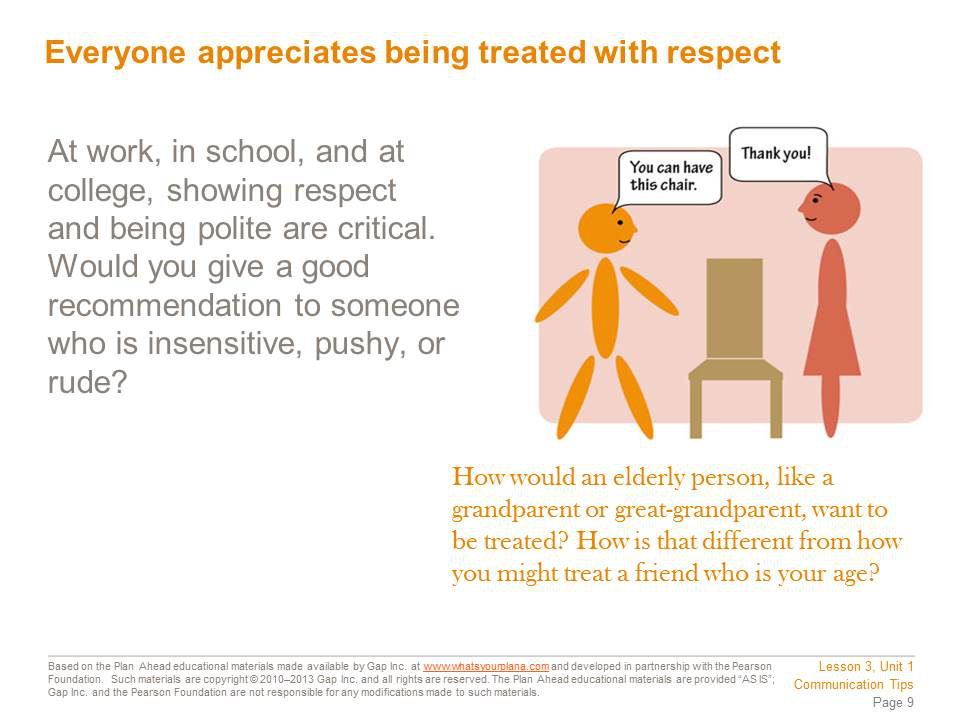 Everyone appreciates being treated with respect

At work, in school, and at college, showing respect and being polite are critical. Would you give a good recommendation to someone who is insensitive, pushy, or rude?

You can have this chair.

Thank you!

How would an elderly person, like a grandparent or great-grandparent, want to be treated? How is that different from how you might treat a friend who is your age?

Based on the Plan Ahead educational materials made available by Gap Inc. at www.whatsyourplana.com and developed in partnership with the Pearson Foundation. Such materials are copyright © 2010–2013 Gap Inc. and all rights are reserved. The Plan Ahead educational materials are provided "AS IS"; Gap Inc. and the Pearson Foundation are not responsible for any modifications made to such materials.

Lesson 3, Unit 1
Communication Tips
Page 9